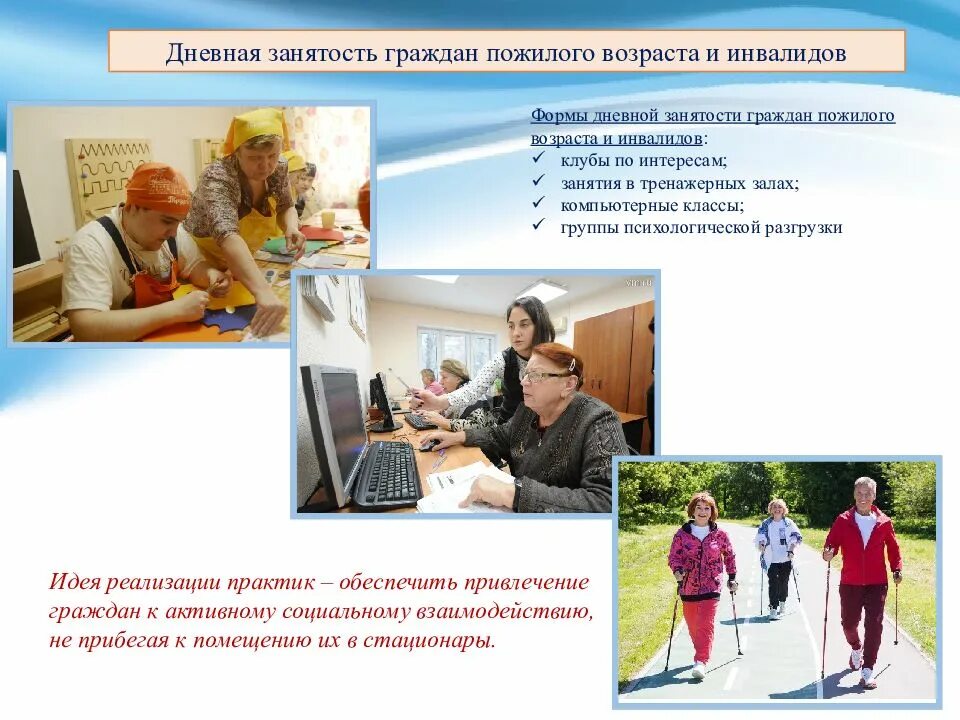 Дневная занятость граждан пожилого возраста и инвалидов

Формы дневной занятости граждан пожилого возраста и инвалидов:
✓ клубы по интересам;
✓ занятия в тренажерных залах;
✓ компьютерные классы;
✓ группы психологической разгрузки

Идея реализации практик – обеспечить привлечение граждан к активному социальному взаимодействию, не прибегая к помещению их в стационары.